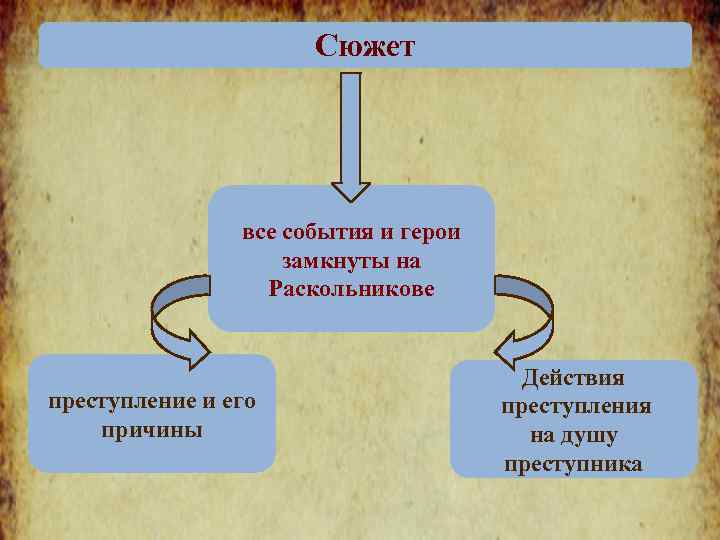 Сюжет

все события и герои замкнуты на Раскольникове

преступление и его причины

Действия преступления на душу преступника